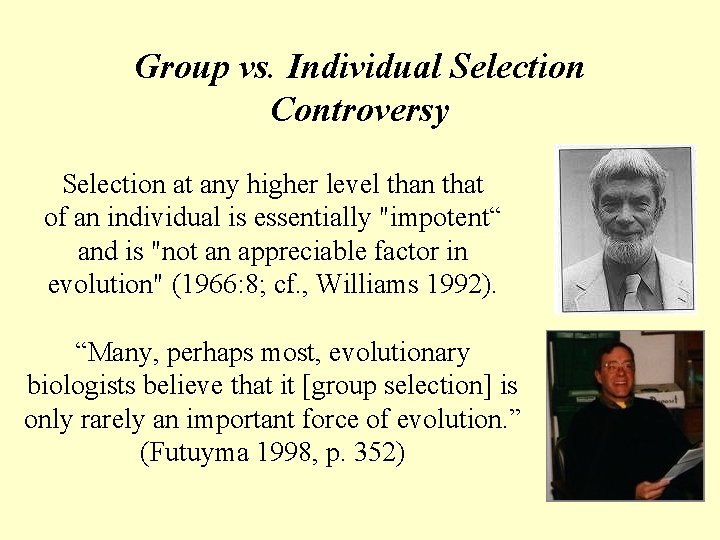 Group vs. Individual Selection Controversy

Selection at any higher level than that of an individual is essentially "impotent“ and is "not an appreciable factor in evolution" (1966:8; cf., Williams 1992).

“Many, perhaps most, evolutionary biologists believe that it [group selection] is only rarely an important force of evolution.” (Futuyma 1998, p. 352)